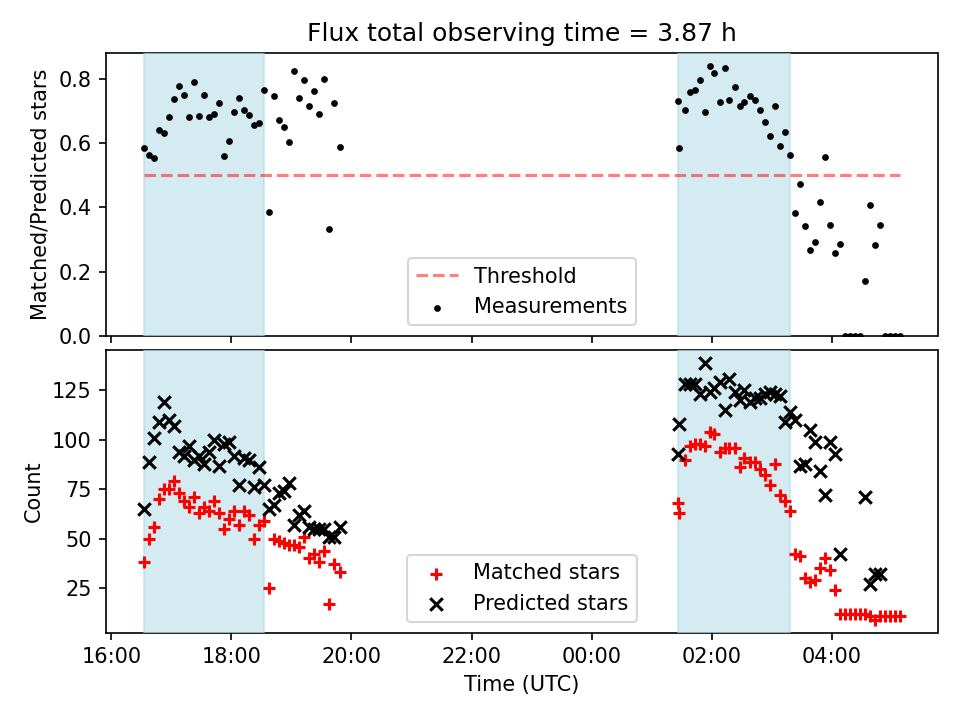 Flux total observing time = 3.87 h

Matched/Predicted stars

0.8
0.6
0.4
0.2
0.0

Threshold
Measurements

Count

125
100
75
50
25

Matched stars
Predicted stars

16:00
18:00
20:00
22:00
00:00
02:00
04:00

Time (UTC)